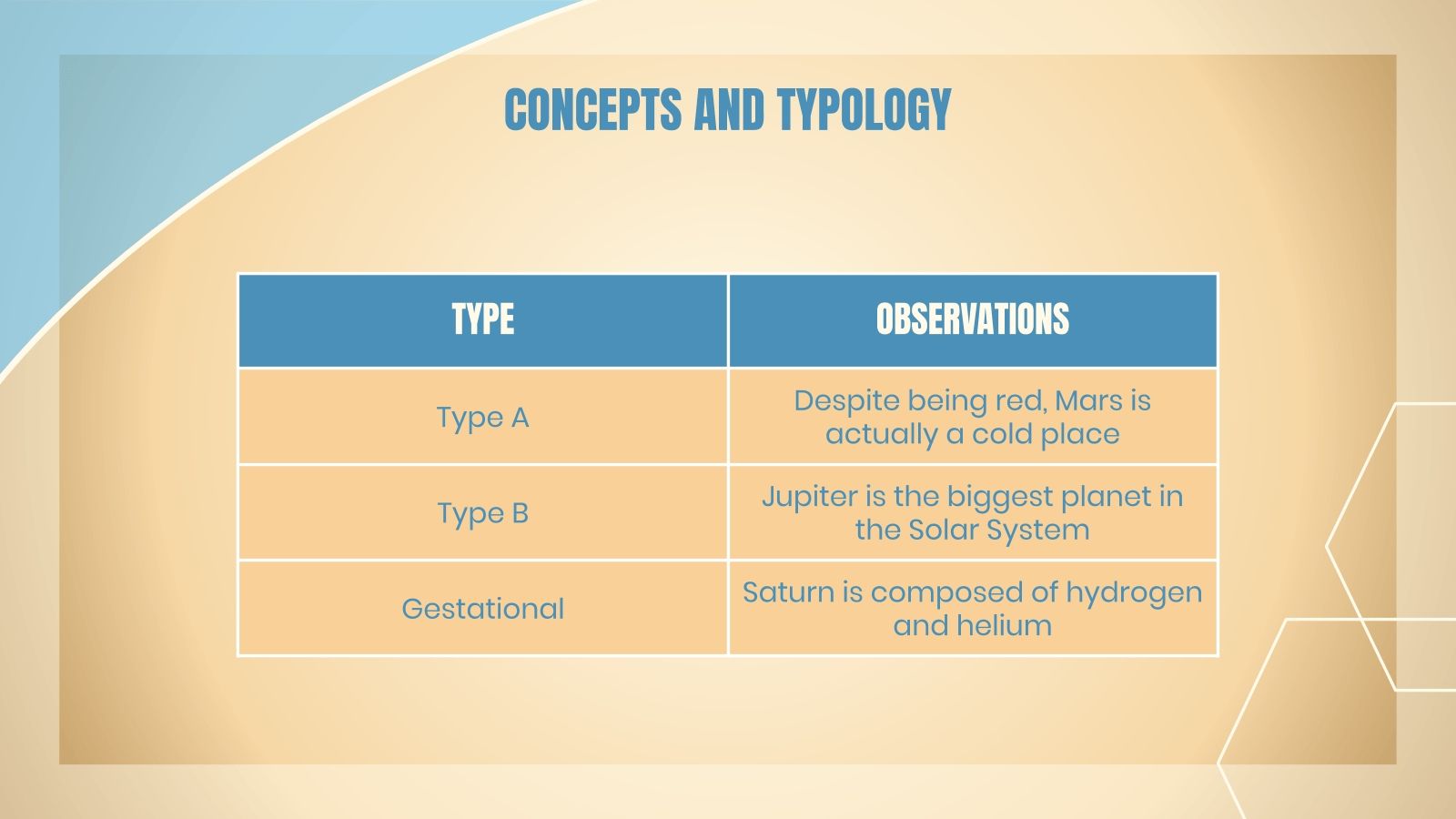 CONCEPTS AND TYPOLOGY

| TYPE | OBSERVATIONS |
|---|---|
| Type A | Despite being red, Mars is actually a cold place |
| Type B | Jupiter is the biggest planet in the Solar System |
| Gestational | Saturn is composed of hydrogen and helium |